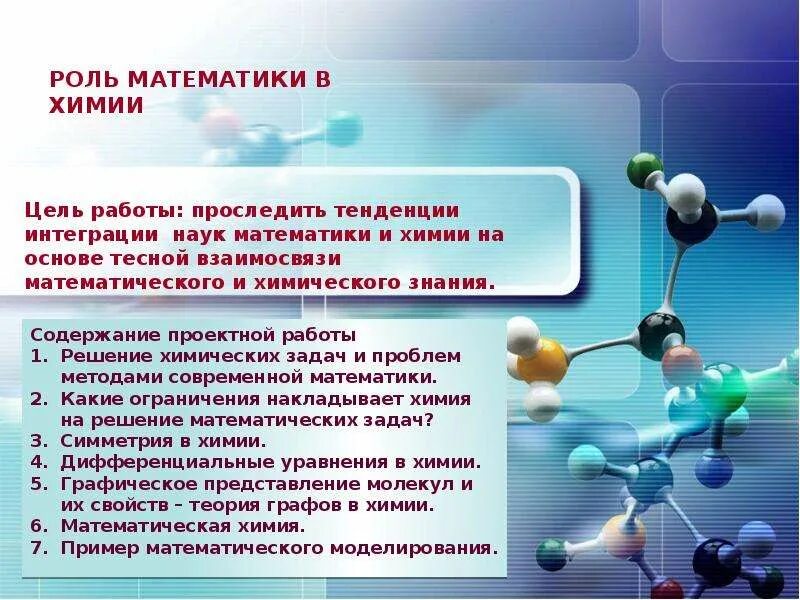 РОЛЬ МАТЕМАТИКИ В ХИМИИ

Цель работы: проследить тенденции интеграции наук математики и химии на основе тесной взаимосвязи математического и химического знания.

Содержание проектной работы
1. Решение химических задач и проблем методами современной математики.
2. Какие ограничения накладывает химия на решение математических задач?
3. Симметрия в химии.
4. Дифференциальные уравнения в химии.
5. Графическое представление молекул и их свойств – теория графов в химии.
6. Математическая химия.
7. Пример математического моделирования.